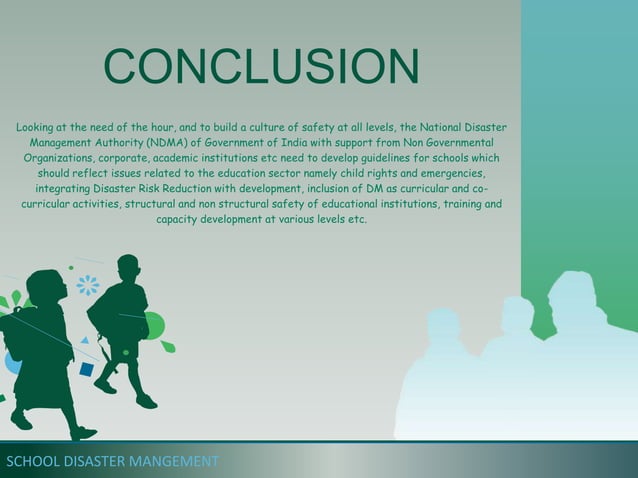 CONCLUSION

Looking at the need of the hour, and to build a culture of safety at all levels, the National Disaster Management Authority (NDMA) of Government of India with support from Non Governmental Organizations, corporate, academic institutions etc need to develop guidelines for schools which should reflect issues related to the education sector namely child rights and emergencies, integrating Disaster Risk Reduction with development, inclusion of DM as curricular and co-curricular activities, structural and non structural safety of educational institutions, training and capacity development at various levels etc.

SCHOOL DISASTER MANGEMENT